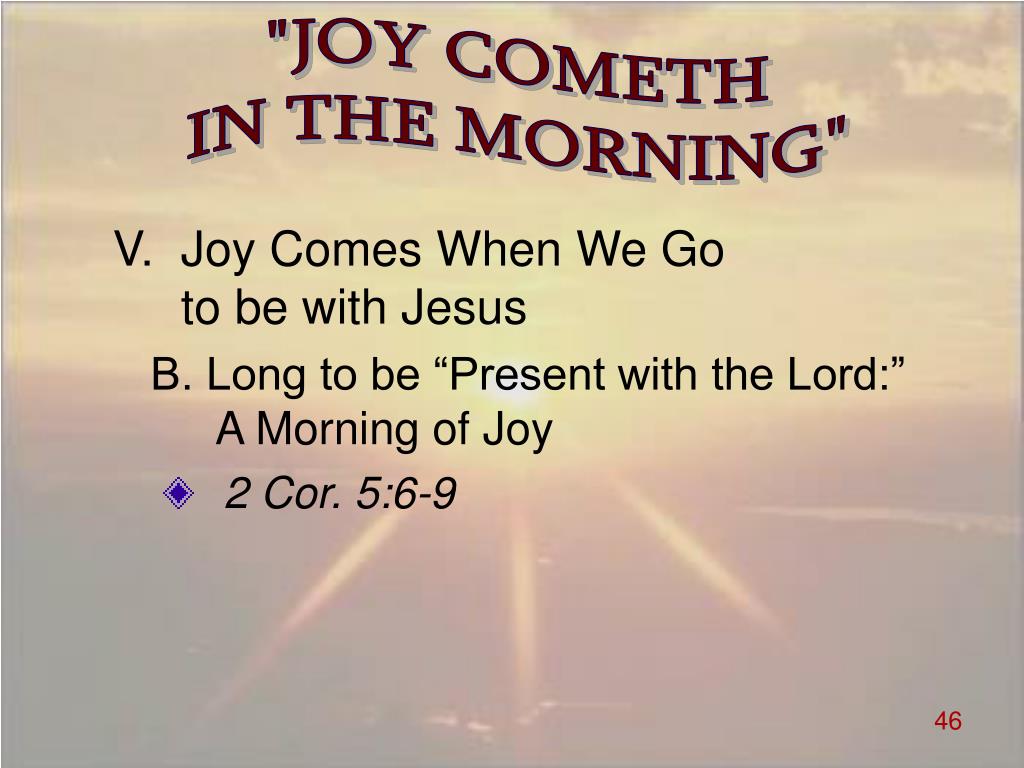 "JOY COMETH IN THE MORNING"

V. Joy Comes When We Go to be with Jesus

B. Long to be “Present with the Lord:” A Morning of Joy

2 Cor. 5:6-9

46